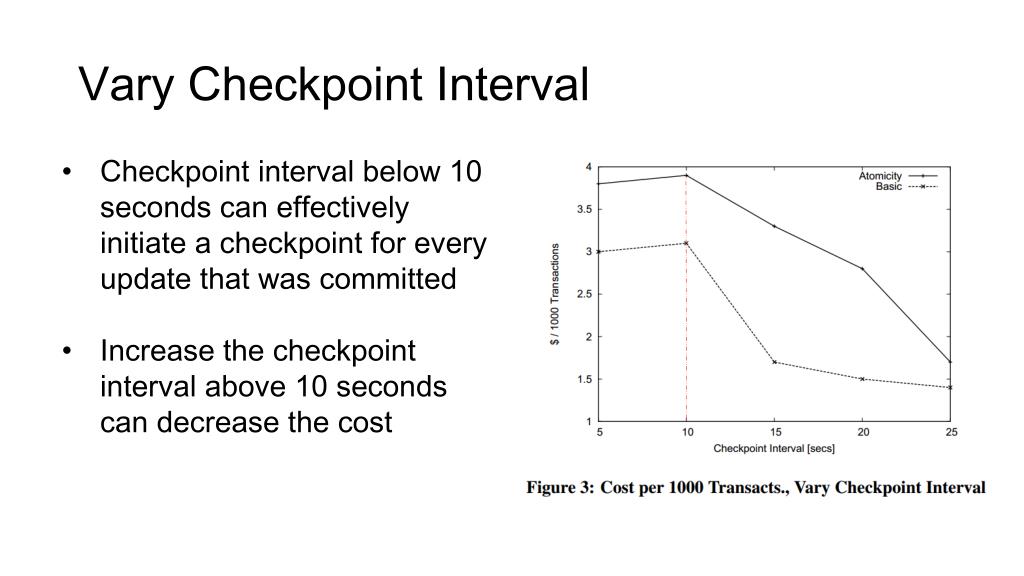 Vary Checkpoint Interval

• Checkpoint interval below 10 seconds can effectively initiate a checkpoint for every update that was committed

• Increase the checkpoint interval above 10 seconds can decrease the cost

Atomicity
Basic

4
3.5
3
2.5
2
1.5
1

$ / 1000 Transactions

5 10 15 20 25

Checkpoint Interval [secs]

Figure 3: Cost per 1000 Transacts., Vary Checkpoint Interval